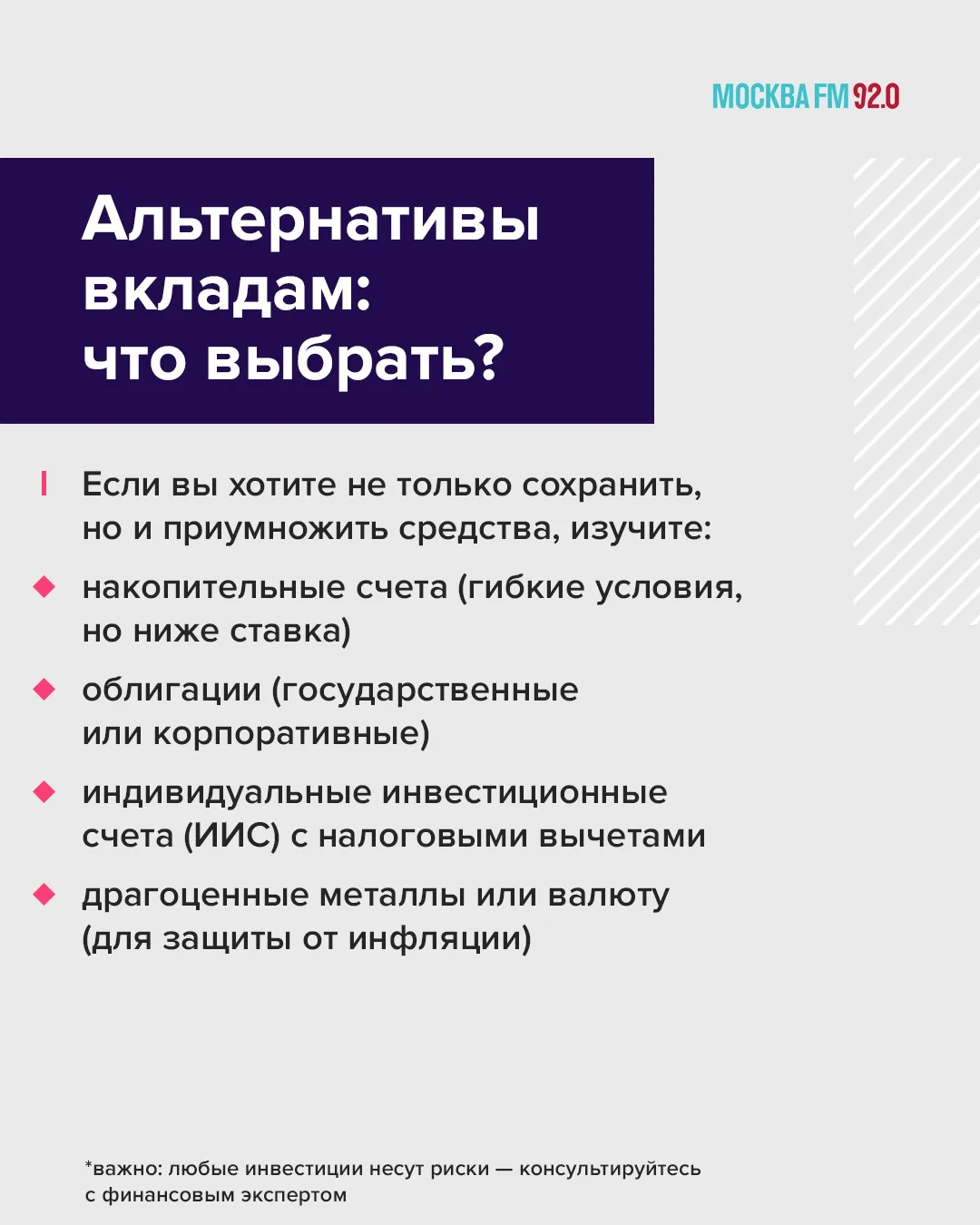 МОСКВА FM 92.0

Альтернативы вкладам: что выбрать?

Если вы хотите не только сохранить, но и приумножить средства, изучите:

накопительные счета (гибкие условия, но ниже ставка)

облигации (государственные или корпоративные)

индивидуальные инвестиционные счета (ИИС) с налоговыми вычетами

драгоценные металлы или валюту (для защиты от инфляции)

*важно: любые инвестиции несут риски — консультируйтесь с финансовым экспертом